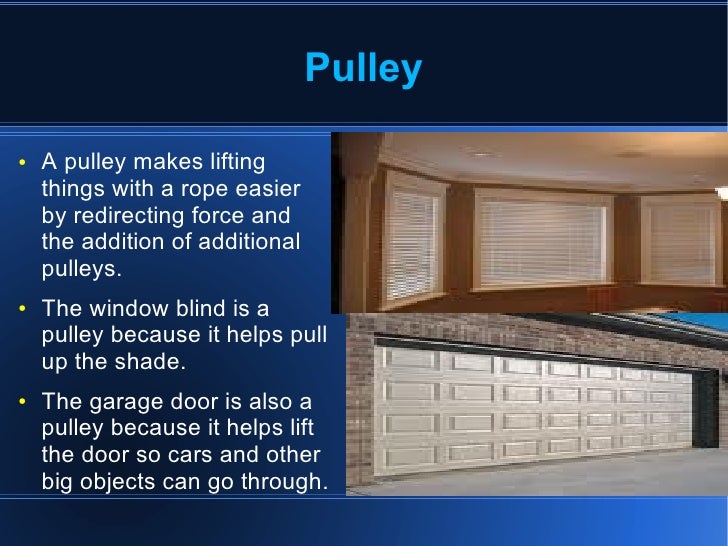 Pulley

• A pulley makes lifting things with a rope easier by redirecting force and the addition of additional pulleys.

• The window blind is a pulley because it helps pull up the shade.

• The garage door is also a pulley because it helps lift the door so cars and other big objects can go through.